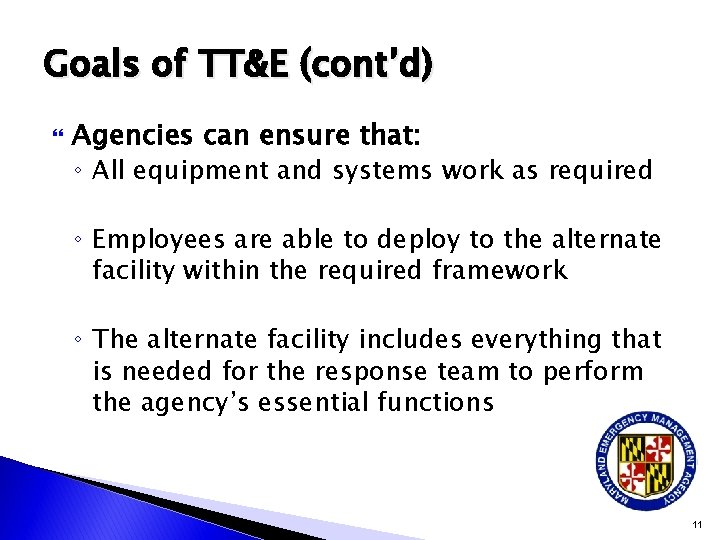 Goals of TT&E (cont'd)

Agencies can ensure that:

◦ All equipment and systems work as required

◦ Employees are able to deploy to the alternate facility within the required framework

◦ The alternate facility includes everything that is needed for the response team to perform the agency's essential functions

MARYLAND EMERGENCY MANAGEMENT AGENCY

11